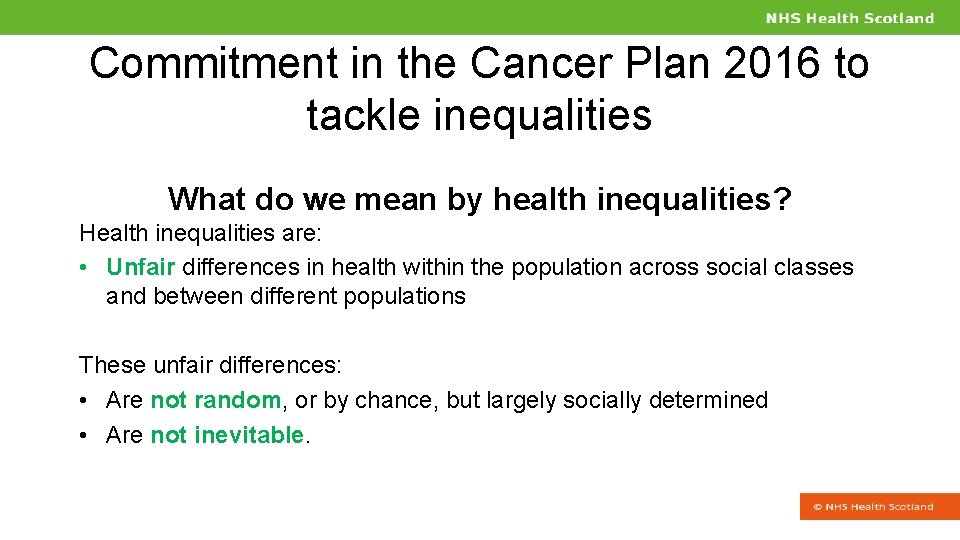 NHS Health Scotland

Commitment in the Cancer Plan 2016 to tackle inequalities

What do we mean by health inequalities?

Health inequalities are:

• Unfair differences in health within the population across social classes and between different populations

These unfair differences:

• Are not random, or by chance, but largely socially determined
• Are not inevitable.

© NHS Health Scotland